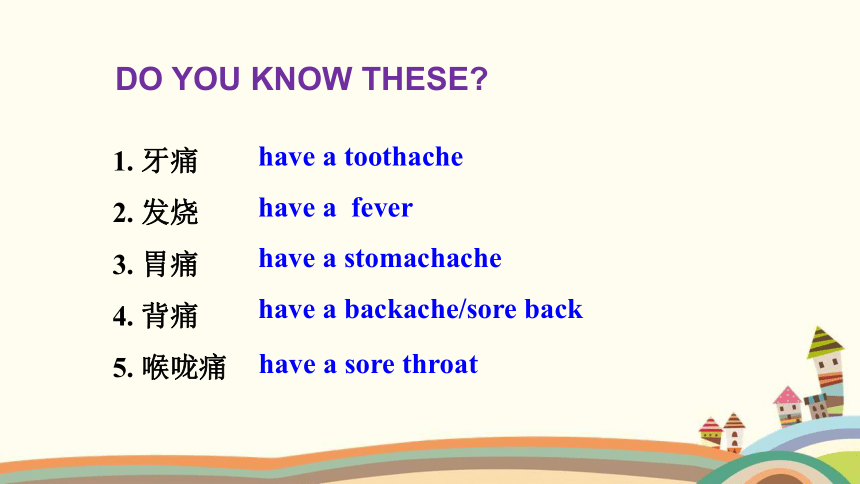 DO YOU KNOW THESE?

1. 牙痛 have a toothache

2. 发烧 have a fever

3. 胃痛 have a stomachache

4. 背痛 have a backache/sore back

5. 喉咙痛 have a sore throat